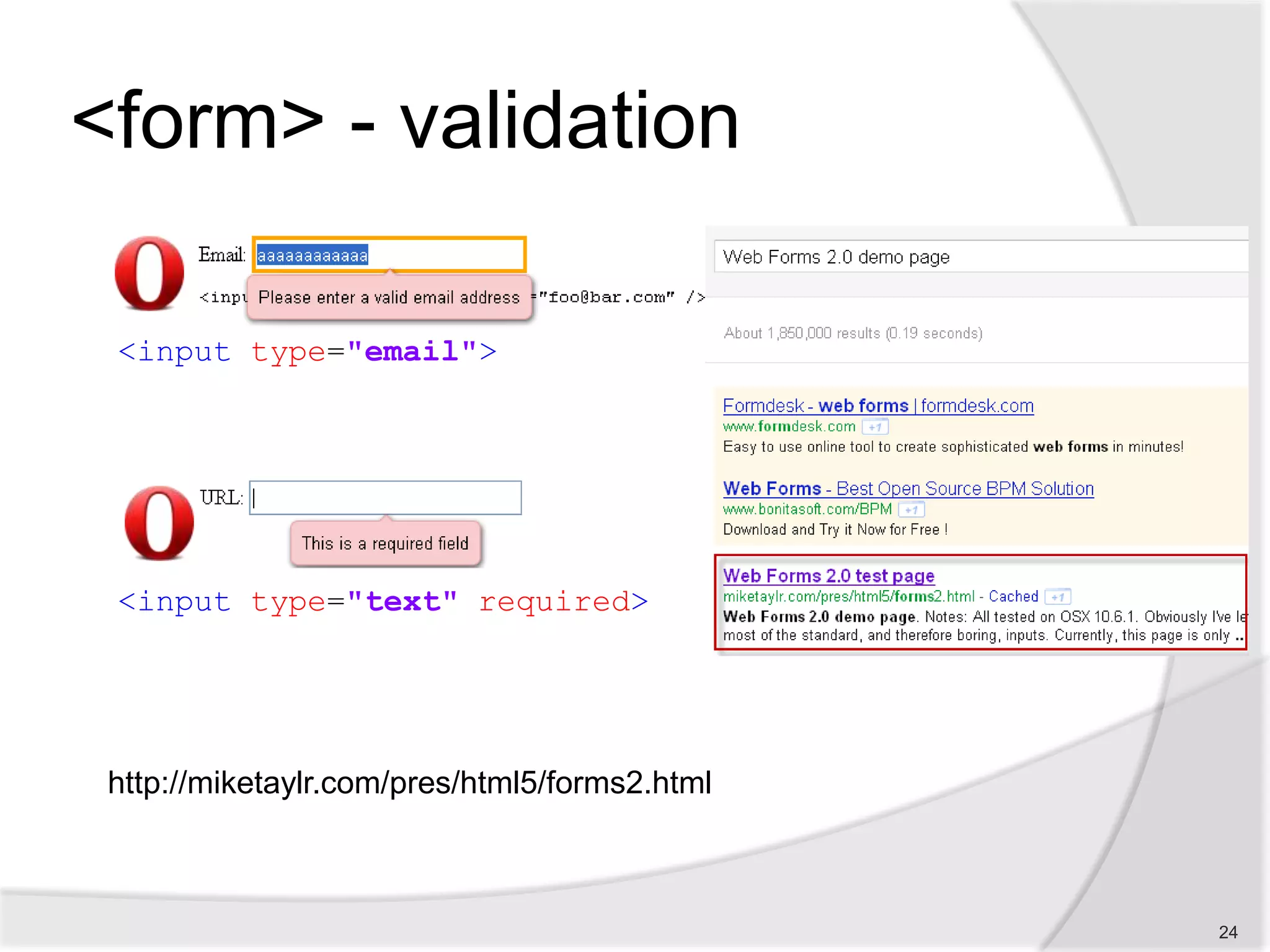 <form> - validation

Email: aaaaaaaaaaaa

<inpu Please enter a valid email address ="foo@bar.com" />

<input type="email">

URL:

This is a required field

<input type="text" required>

Web Forms 2.0 demo page

About 1,850,000 results (0.19 seconds)

Formdesk - web forms | formdesk.com
www.formdesk.com +1
Easy to use online tool to create sophisticated web forms in minutes!

Web Forms - Best Open Source BPM Solution
www.bonitasoft.com/BPM +1
Download and Try it Now for Free !

Web Forms 2.0 test page
miketaylr.com/pres/html5/forms2.html - Cached +1
Web Forms 2.0 demo page. Notes: All tested on OSX 10.6.1. Obviously I've le
most of the standard, and therefore boring, inputs. Currently, this page is only ..

http://miketaylr.com/pres/html5/forms2.html

24